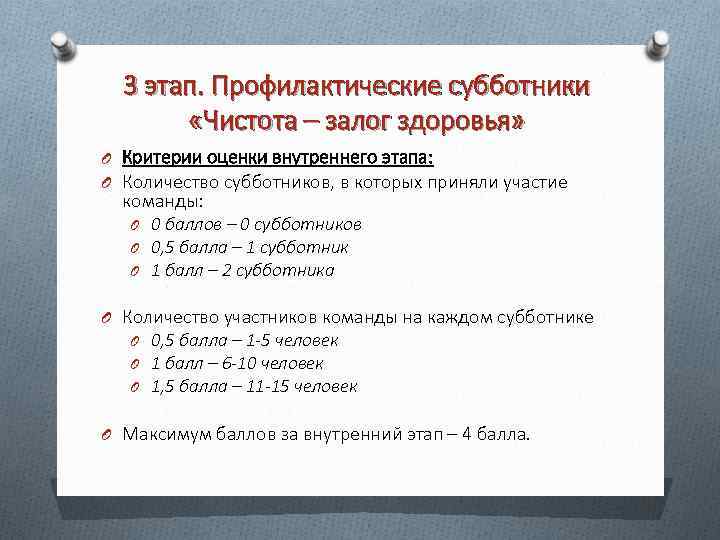 3 этап. Профилактические субботники «Чистота – залог здоровья»

Критерии оценки внутреннего этапа:

Количество субботников, в которых приняли участие команды:

0 баллов – 0 субботников

0,5 балла – 1 субботник

1 балл – 2 субботника

Количество участников команды на каждом субботнике

0,5 балла – 1-5 человек

1 балл – 6-10 человек

1,5 балла – 11-15 человек

Максимум баллов за внутренний этап – 4 балла.